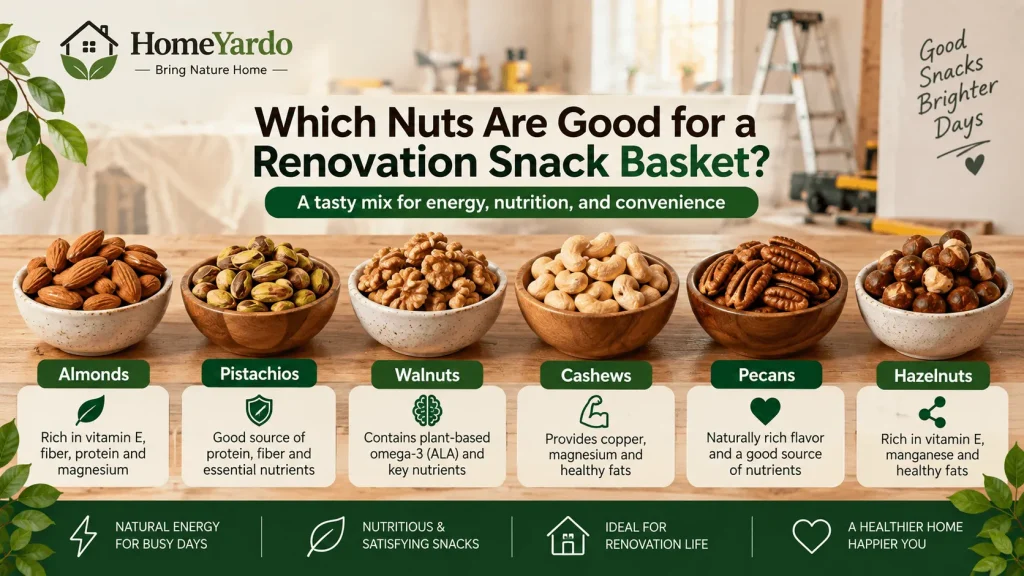 HomeYardo
— Bring Nature Home —

Good Snacks Brighter Days

Which Nuts Are Good for a Renovation Snack Basket?

A tasty mix for energy, nutrition, and convenience

Almonds
Rich in vitamin E, fiber, protein and magnesium

Pistachios
Good source of protein, fiber and essential nutrients

Walnuts
Contains plant-based omega-3 (ALA) and key nutrients

Cashews
Provides copper, magnesium and healthy fats

Pecans
Naturally rich flavor and a good source of nutrients

Hazelnuts
Rich in vitamin E, manganese and healthy fats

NATURAL ENERGY FOR BUSY DAYS

NUTRITIOUS & SATISFYING SNACKS

IDEAL FOR RENOVATION LIFE

A HEALTHIER HOME HAPPIER YOU